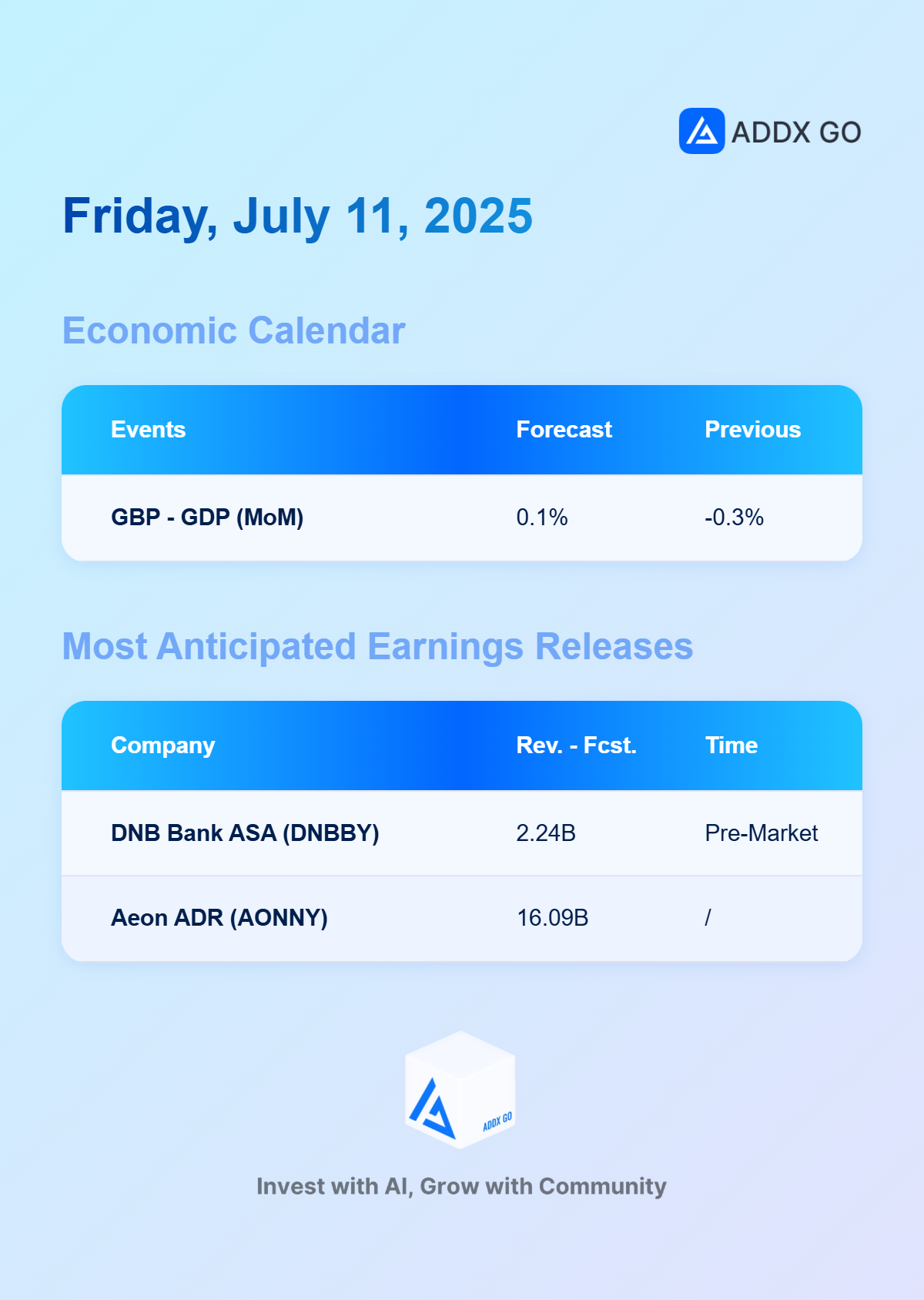 ADDX GO

Friday, July 11, 2025

Economic Calendar

| Events | Forecast | Previous |
|---|---|---|
| GBP - GDP (MoM) | 0.1% | -0.3% |

Most Anticipated Earnings Releases

| Company | Rev. - Fcst. | Time |
|---|---|---|
| DNB Bank ASA (DNBBY) | 2.24B | Pre-Market |
| Aeon ADR (AONNY) | 16.09B | / |

ADDX GO

Invest with AI, Grow with Community